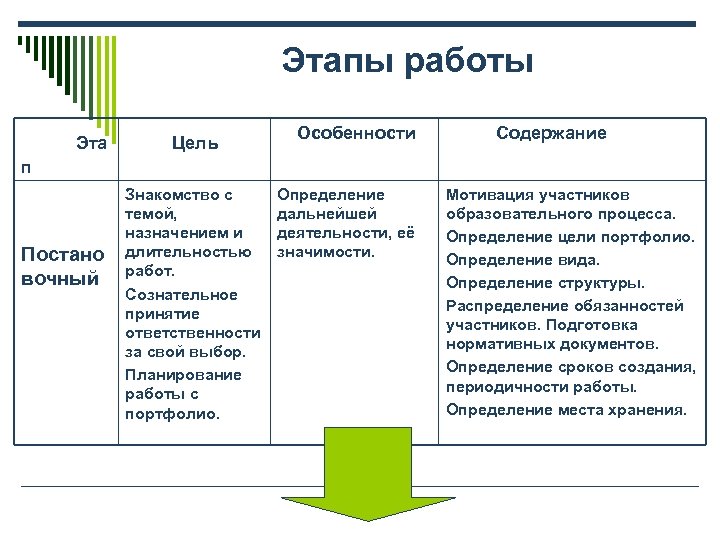 Этапы работы

| Эта п | Цель | Особенности | Содержание |
|---|---|---|---|
| Постано вочный | Знакомство с темой, назначением и длительностью работ. Сознательное принятие ответственности за свой выбор. Планирование работы с портфолио. | Определение дальнейшей деятельности, её значимости. | Мотивация участников образовательного процесса. Определение цели портфолио. Определение вида. Определение структуры. Распределение обязанностей участников. Подготовка нормативных документов. Определение сроков создания, периодичности работы. Определение места хранения. |